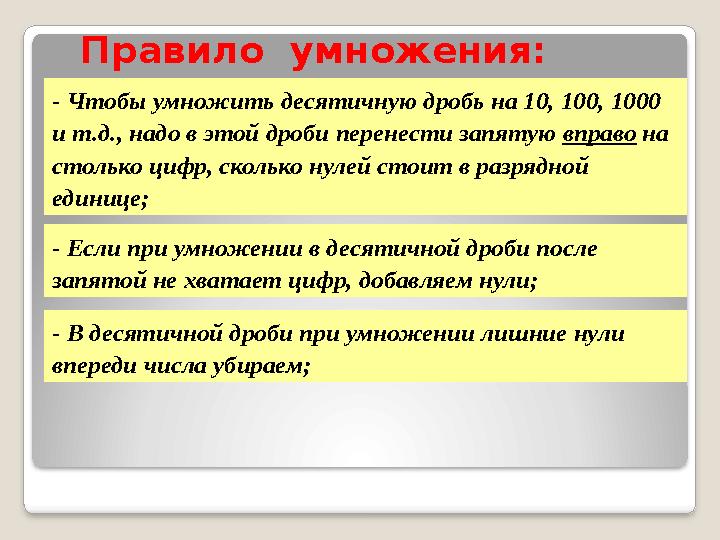 Правило умножения:

- Чтобы умножить десятичную дробь на 10, 100, 1000 и т.д., надо в этой дроби перенести запятую вправо на столько цифр, сколько нулей стоит в разрядной единице;

- Если при умножении в десятичной дроби после запятой не хватает цифр, добавляем нули;

- В десятичной дроби при умножении лишние нули впереди числа убираем;